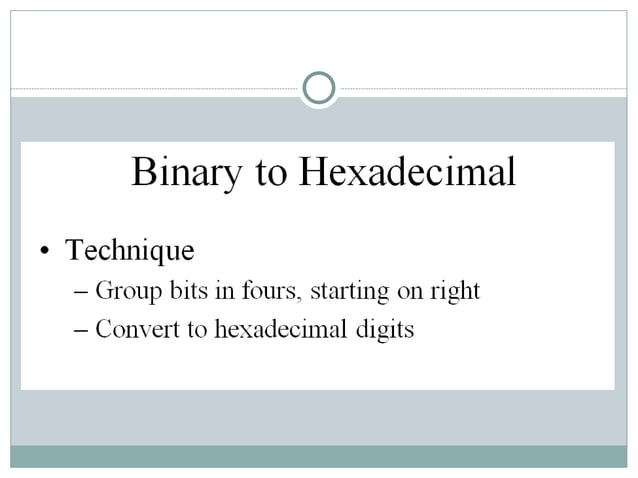 Binary to Hexadecimal

• Technique
– Group bits in fours, starting on right
– Convert to hexadecimal digits